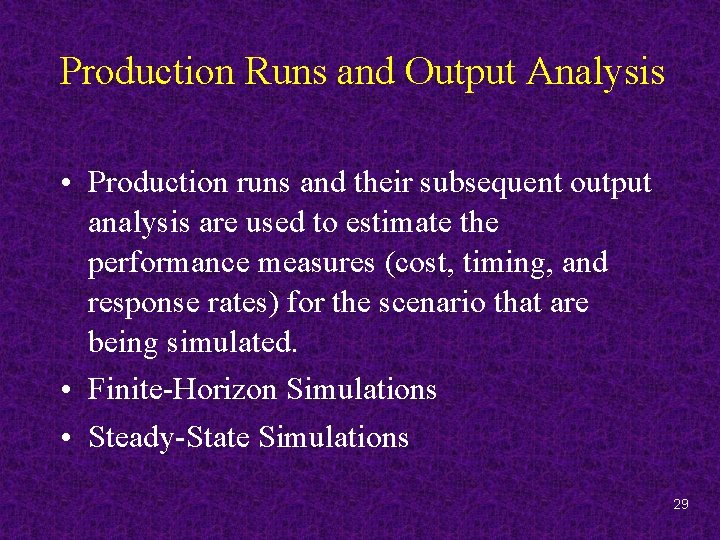 Production Runs and Output Analysis

• Production runs and their subsequent output analysis are used to estimate the performance measures (cost, timing, and response rates) for the scenario that are being simulated.
• Finite-Horizon Simulations
• Steady-State Simulations

29